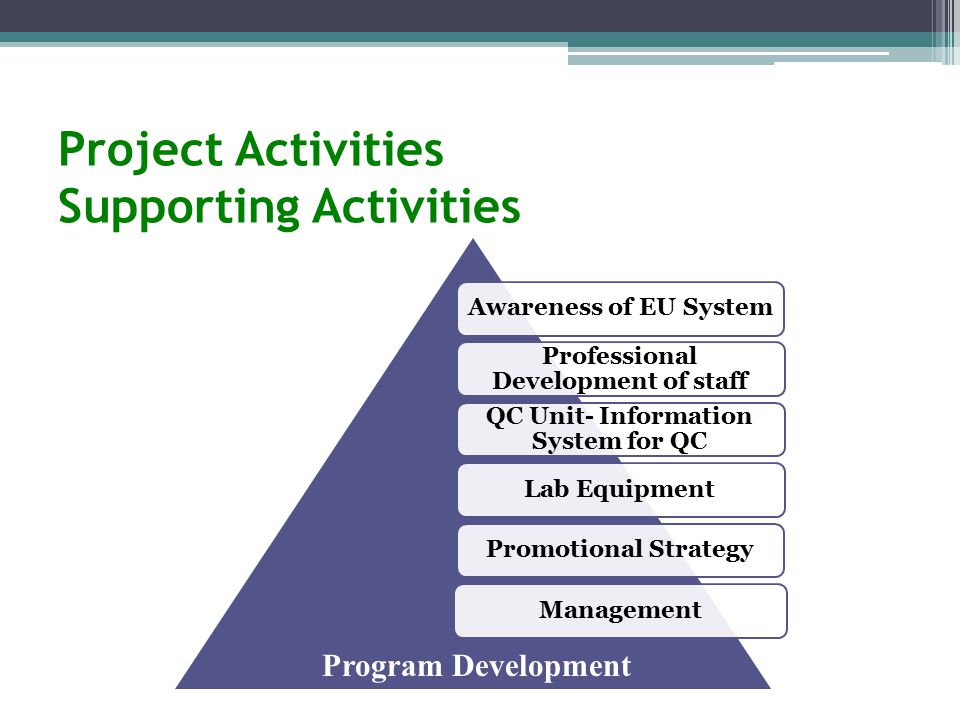 Project Activities
Supporting Activities

Awareness of EU System

Professional Development of staff

QC Unit- Information System for QC

Lab Equipment

Promotional Strategy

Management

Program Development